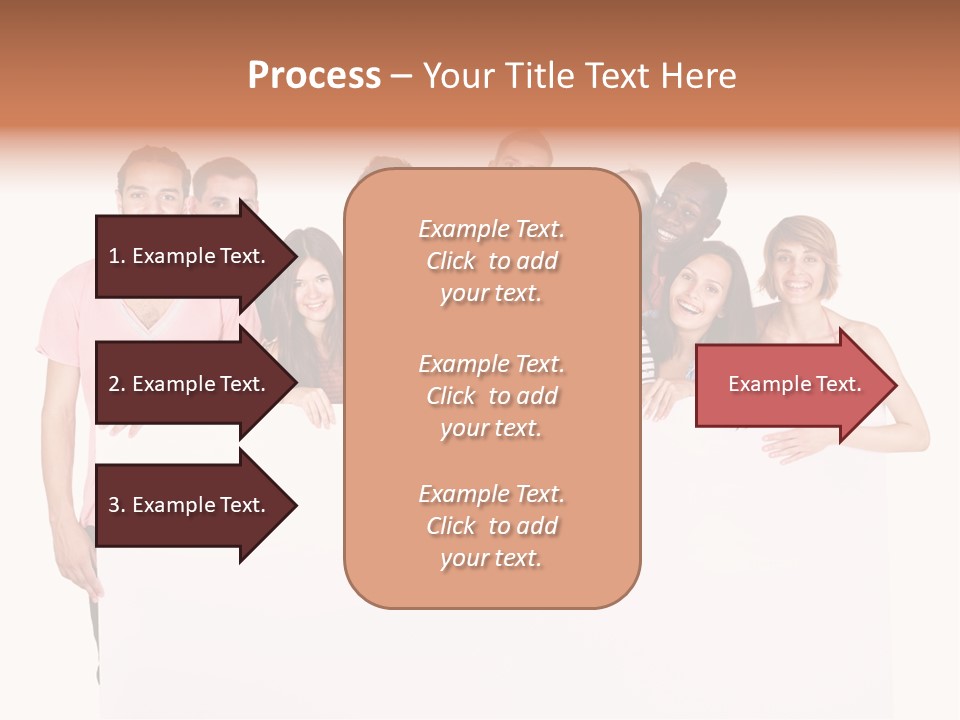 Process – Your Title Text Here

1. Example Text.

2. Example Text.

3. Example Text.

Example Text. Click to add your text.

Example Text. Click to add your text.

Example Text. Click to add your text.

Example Text.